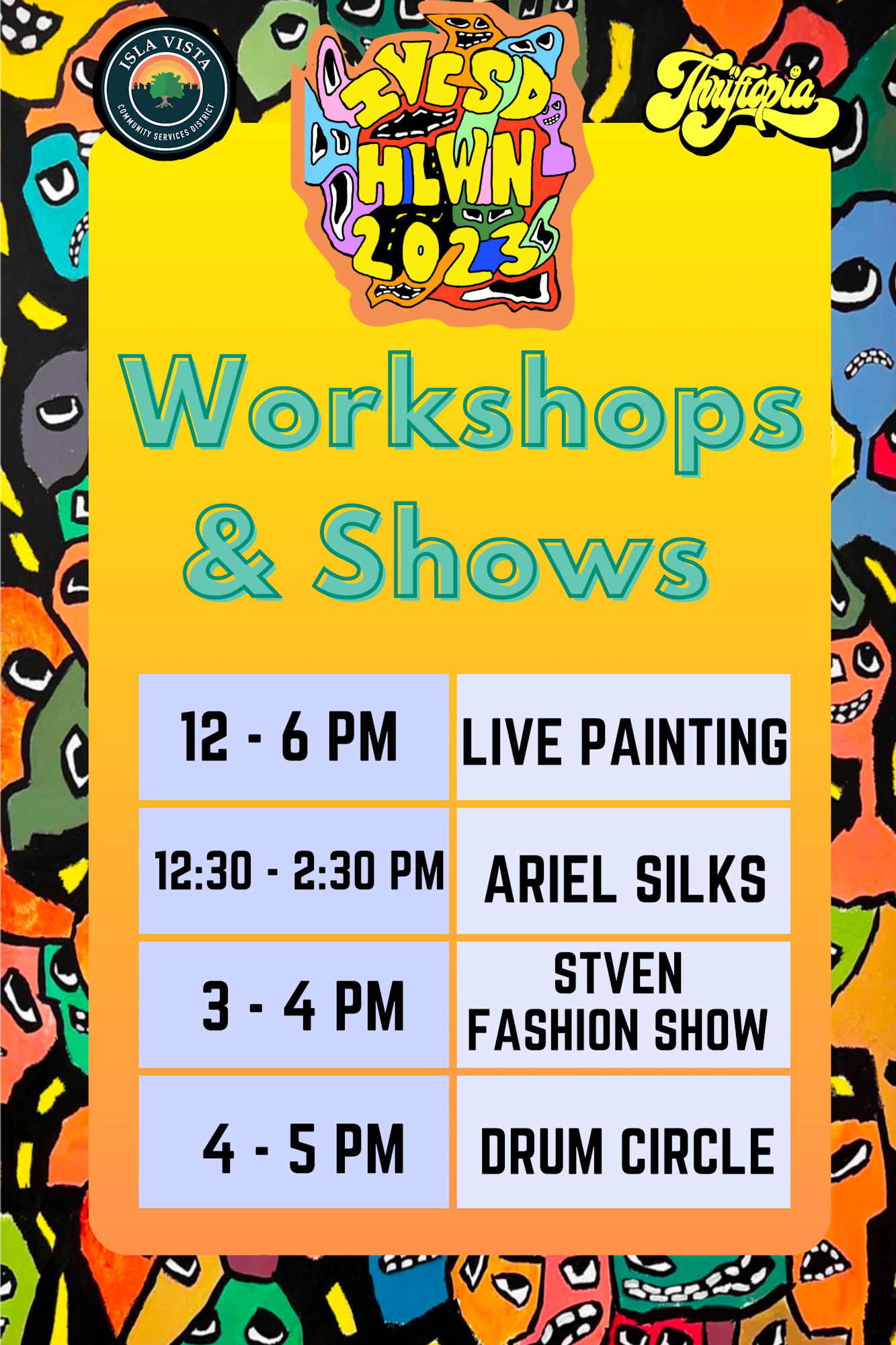 ISLA VISTA
COMMUNITY SERVICES DISTRICT

IVCSD
HLWN
2023

Thriftopia

Workshops & Shows

| 12 - 6 PM | LIVE PAINTING |
|---|---|
| 12:30 - 2:30 PM | ARIEL SILKS |
| 3 - 4 PM | STVEN FASHION SHOW |
| 4 - 5 PM | DRUM CIRCLE |